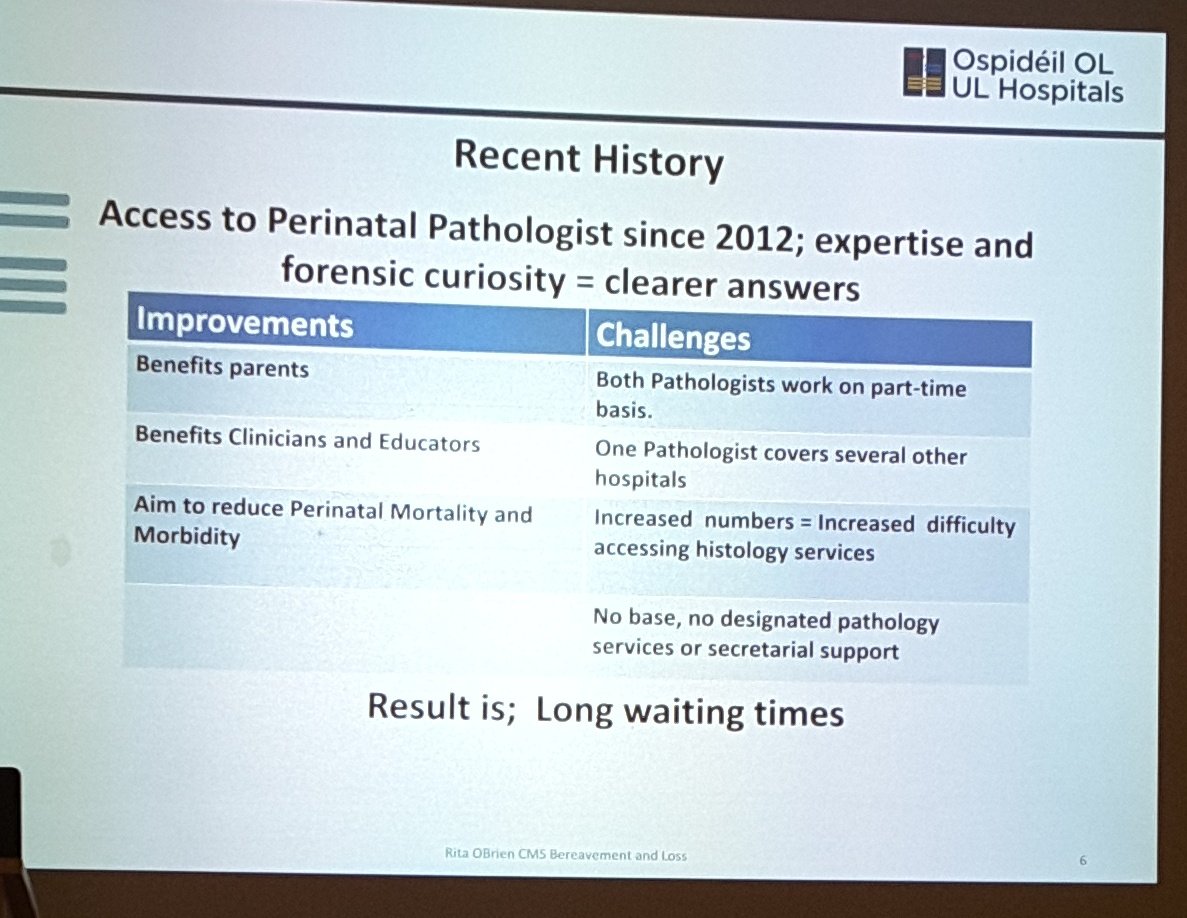 Ospidéil OL
UL Hospitals

Recent History

Access to Perinatal Pathologist since 2012; expertise and forensic curiosity = clearer answers

| Improvements | Challenges |
|---|---|
| Benefits parents | Both Pathologists work on part-time basis. |
| Benefits Clinicians and Educators | One Pathologist covers several other hospitals |
| Aim to reduce Perinatal Mortality and Morbidity | Increased numbers = Increased difficulty accessing histology services |
| | No base, no designated pathology services or secretarial support |

Result is; Long waiting times

Rita OBrien CMS Bereavement and Loss

6